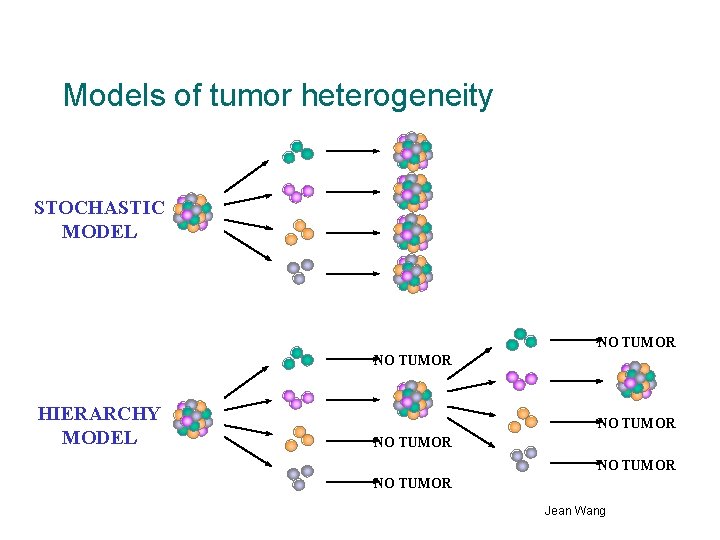 Models of tumor heterogeneity

STOCHASTIC MODEL

HIERARCHY MODEL

NO TUMOR

NO TUMOR

NO TUMOR

NO TUMOR

NO TUMOR

NO TUMOR

Jean Wang